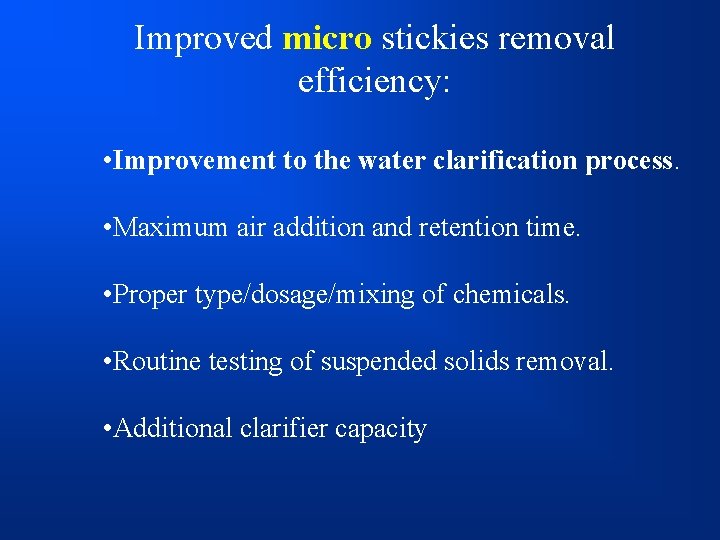 Improved micro stickies removal efficiency:

•Improvement to the water clarification process.

•Maximum air addition and retention time.

•Proper type/dosage/mixing of chemicals.

•Routine testing of suspended solids removal.

•Additional clarifier capacity